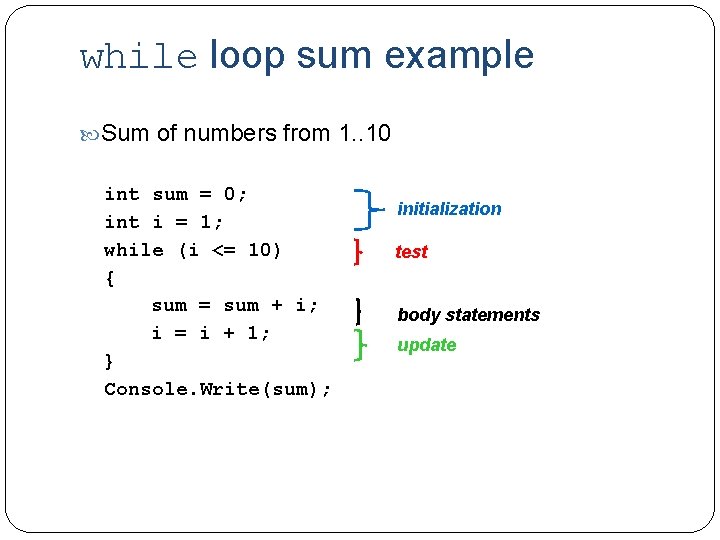 while loop sum example

Sum of numbers from 1..10

int sum = 0;
int i = 1;
while (i <= 10)
{
    sum = sum + i;
    i = i + 1;
}
Console.Write(sum);

initialization
test
body statements
update